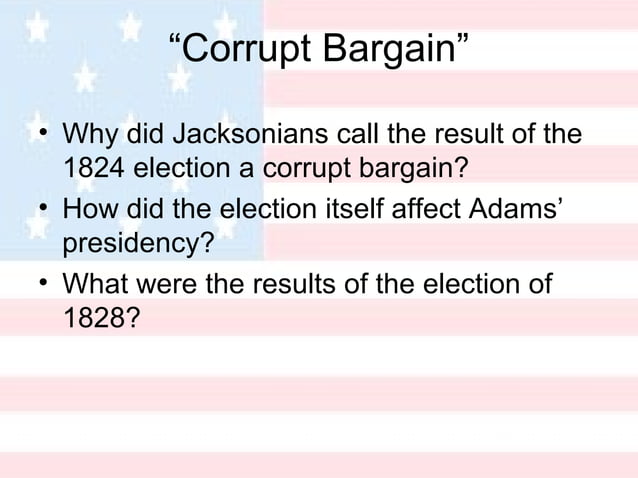 “Corrupt Bargain”

• Why did Jacksonians call the result of the 1824 election a corrupt bargain?
• How did the election itself affect Adams’ presidency?
• What were the results of the election of 1828?